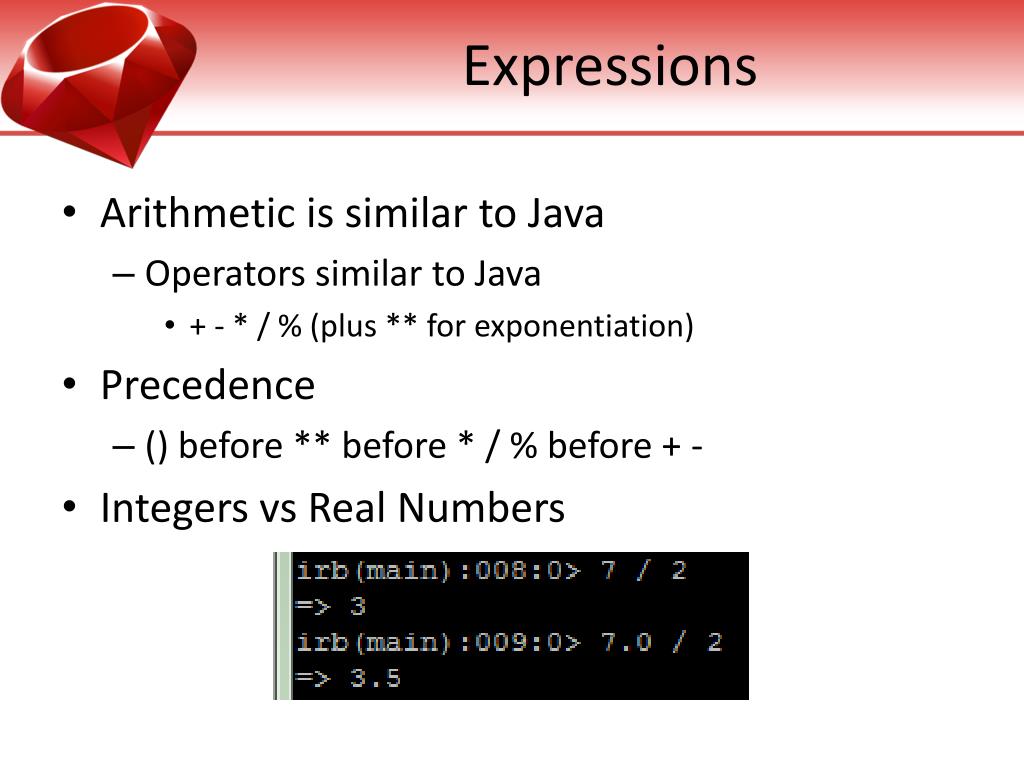 Expressions

• Arithmetic is similar to Java
– Operators similar to Java
• + - * / % (plus ** for exponentiation)

• Precedence
– () before ** before * / % before + -

• Integers vs Real Numbers

irb(main):008:0> 7 / 2
=> 3
irb(main):009:0> 7.0 / 2
=> 3.5